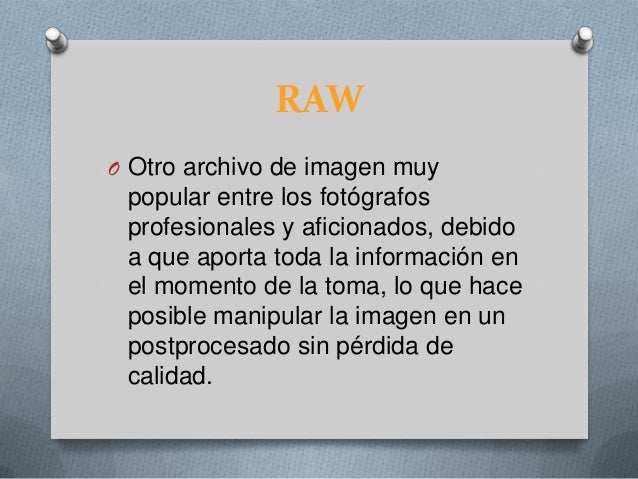 RAW

O Otro archivo de imagen muy popular entre los fotógrafos profesionales y aficionados, debido a que aporta toda la información en el momento de la toma, lo que hace posible manipular la imagen en un postprocesado sin pérdida de calidad.